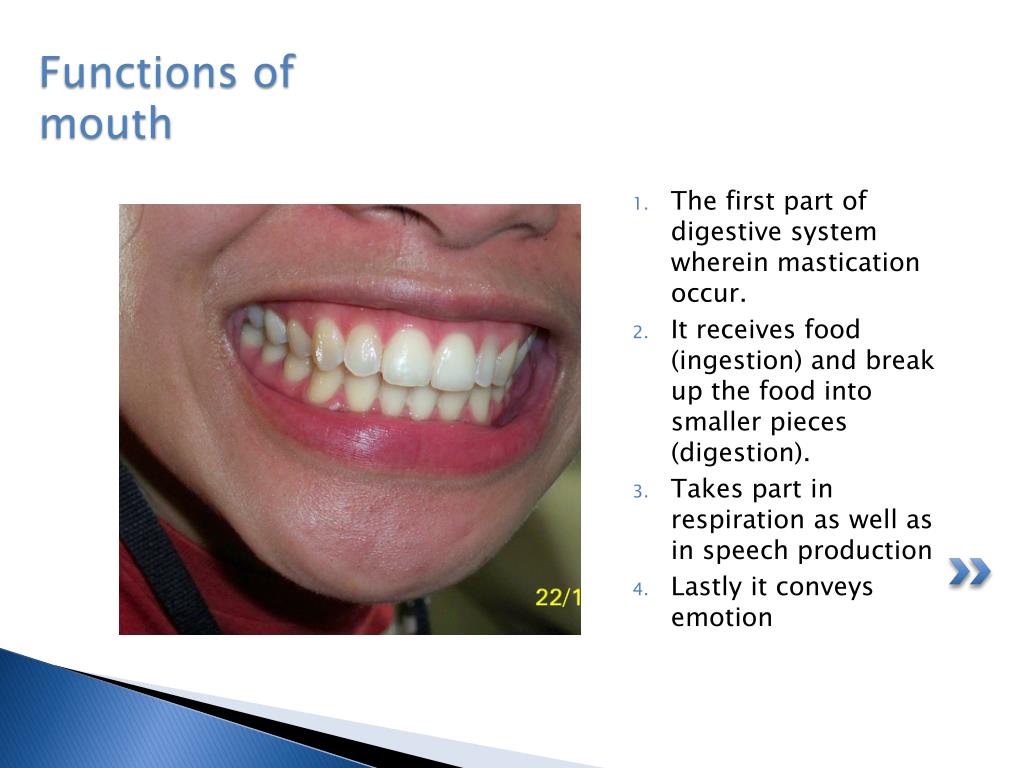 Functions of mouth

22/1

1. The first part of digestive system wherein mastication occur.
2. It receives food (ingestion) and break up the food into smaller pieces (digestion).
3. Takes part in respiration as well as in speech production
4. Lastly it conveys emotion